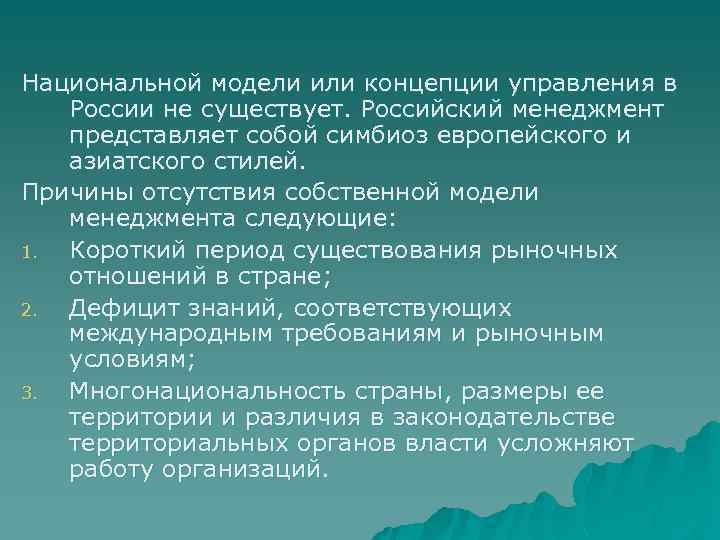 Национальной модели или концепции управления в России не существует. Российский менеджмент представляет собой симбиоз европейского и азиатского стилей.

Причины отсутствия собственной модели менеджмента следующие:

1. Короткий период существования рыночных отношений в стране;
2. Дефицит знаний, соответствующих международным требованиям и рыночным условиям;
3. Многонациональность страны, размеры ее территории и различия в законодательстве территориальных органов власти усложняют работу организаций.